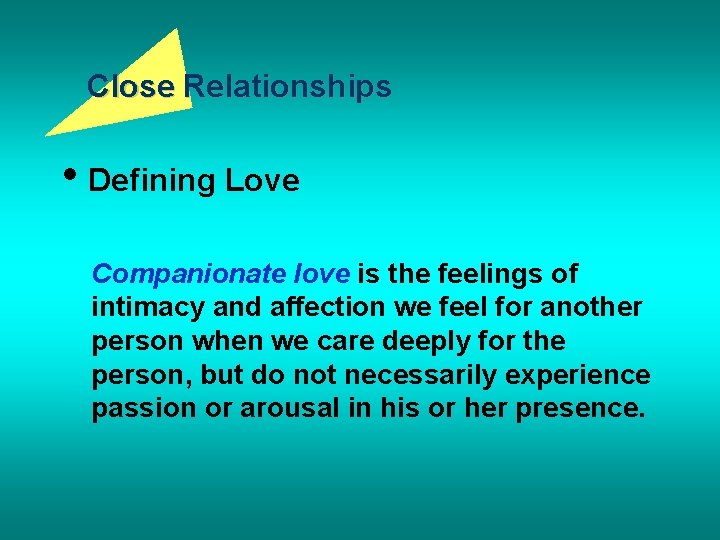 Close Relationships

• Defining Love

Companionate love is the feelings of intimacy and affection we feel for another person when we care deeply for the person, but do not necessarily experience passion or arousal in his or her presence.